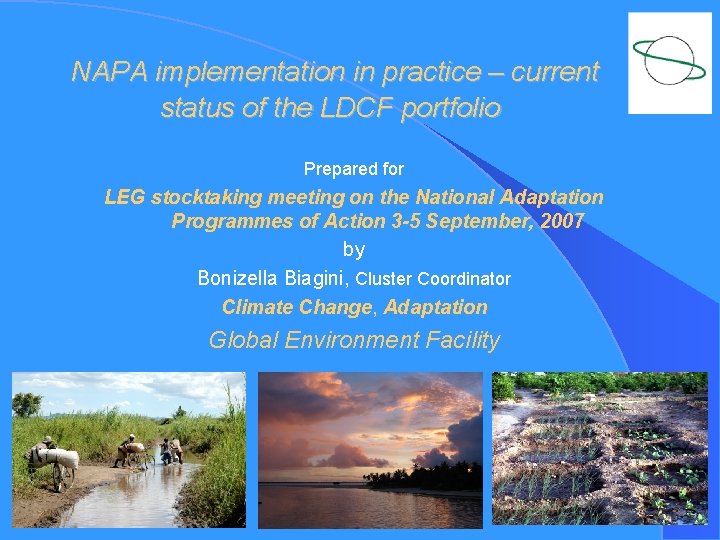 NAPA implementation in practice – current status of the LDCF portfolio

Prepared for

LEG stocktaking meeting on the National Adaptation Programmes of Action 3-5 September, 2007

by

Bonizella Biagini, Cluster Coordinator

Climate Change, Adaptation

Global Environment Facility